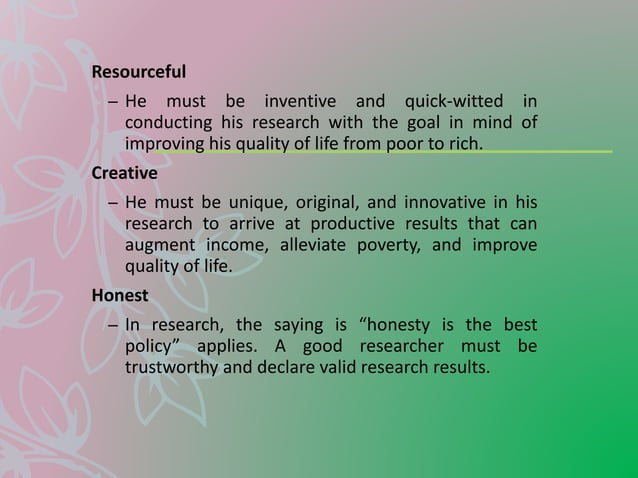 Resourceful

– He must be inventive and quick-witted in conducting his research with the goal in mind of improving his quality of life from poor to rich.

Creative

– He must be unique, original, and innovative in his research to arrive at productive results that can augment income, alleviate poverty, and improve quality of life.

Honest

– In research, the saying is “honesty is the best policy” applies. A good researcher must be trustworthy and declare valid research results.